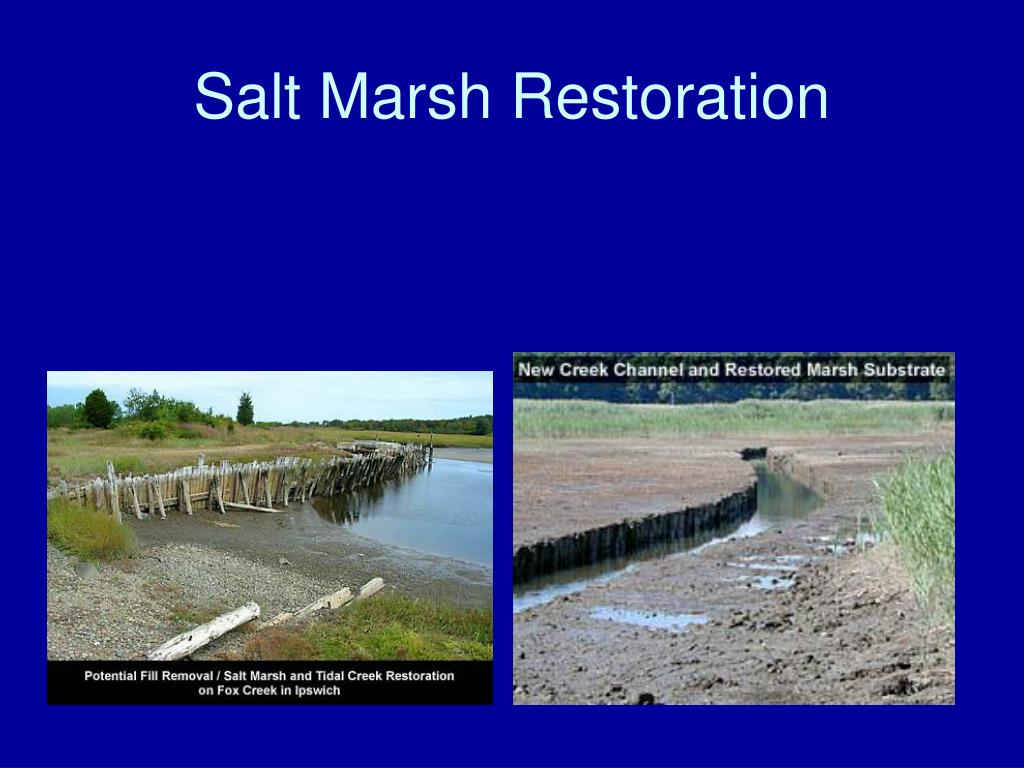 Salt Marsh Restoration

Potential Fill Removal / Salt Marsh and Tidal Creek Restoration on Fox Creek in Ipswich

New Creek Channel and Restored Marsh Substrate